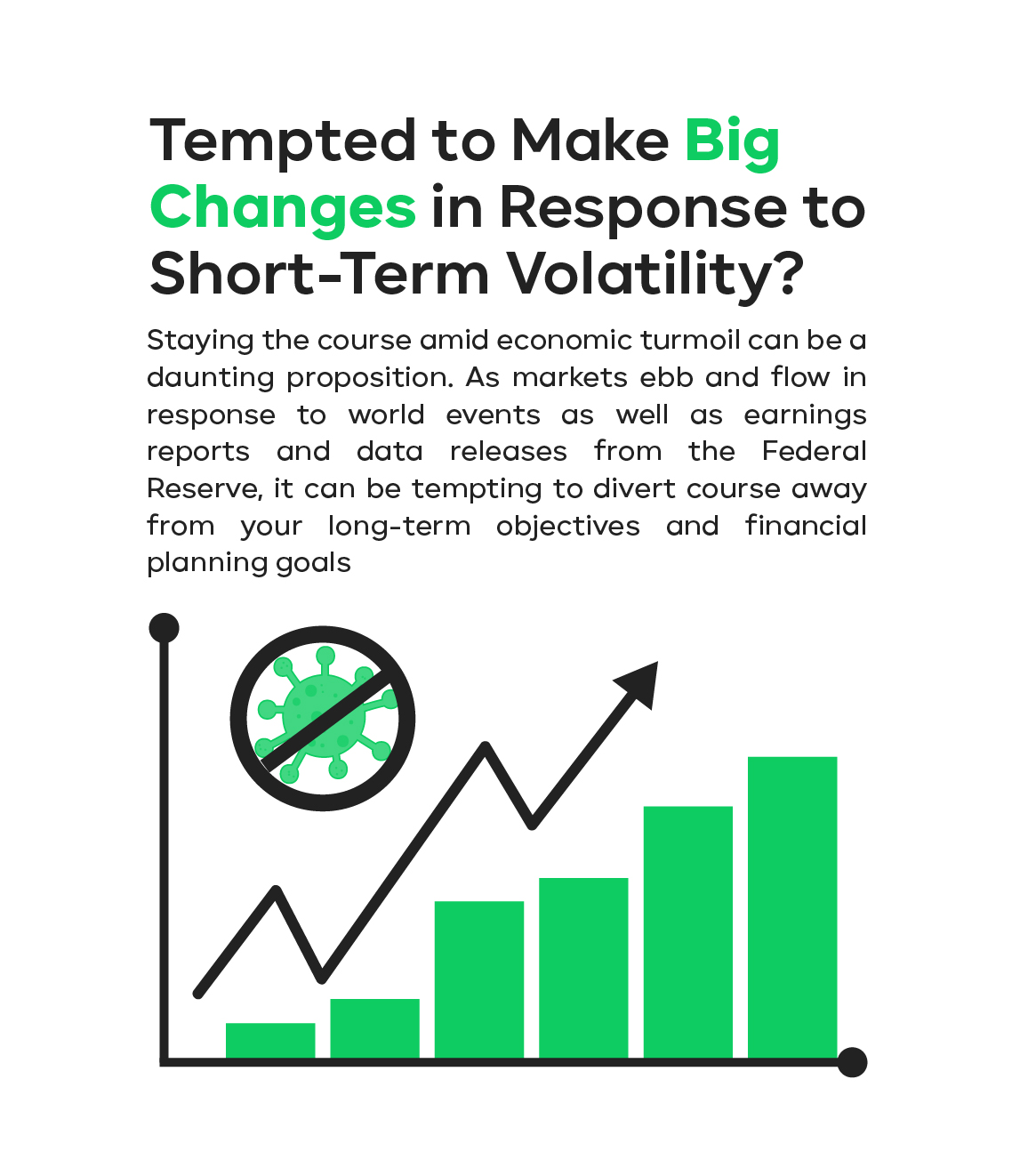 Tempted to Make Big Changes in Response to Short-Term Volatility?

Staying the course amid economic turmoil can be a daunting proposition. As markets ebb and flow in response to world events as well as earnings reports and data releases from the Federal Reserve, it can be tempting to divert course away from your long-term objectives and financial planning goals